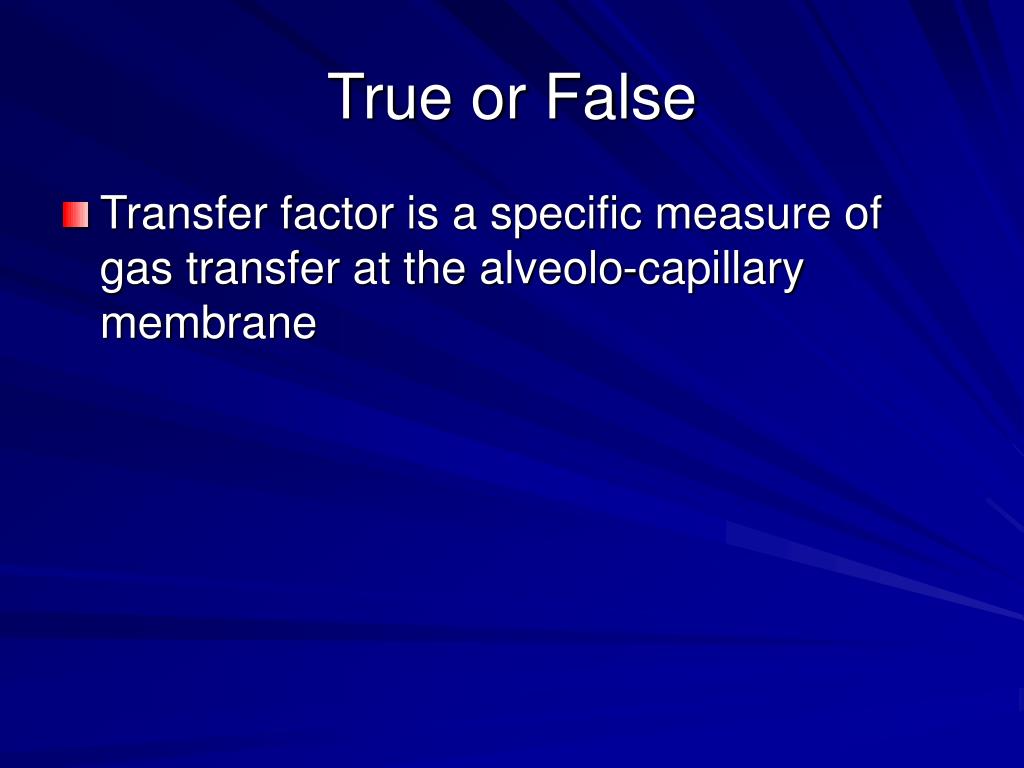 True or False

Transfer factor is a specific measure of gas transfer at the alveolo-capillary membrane